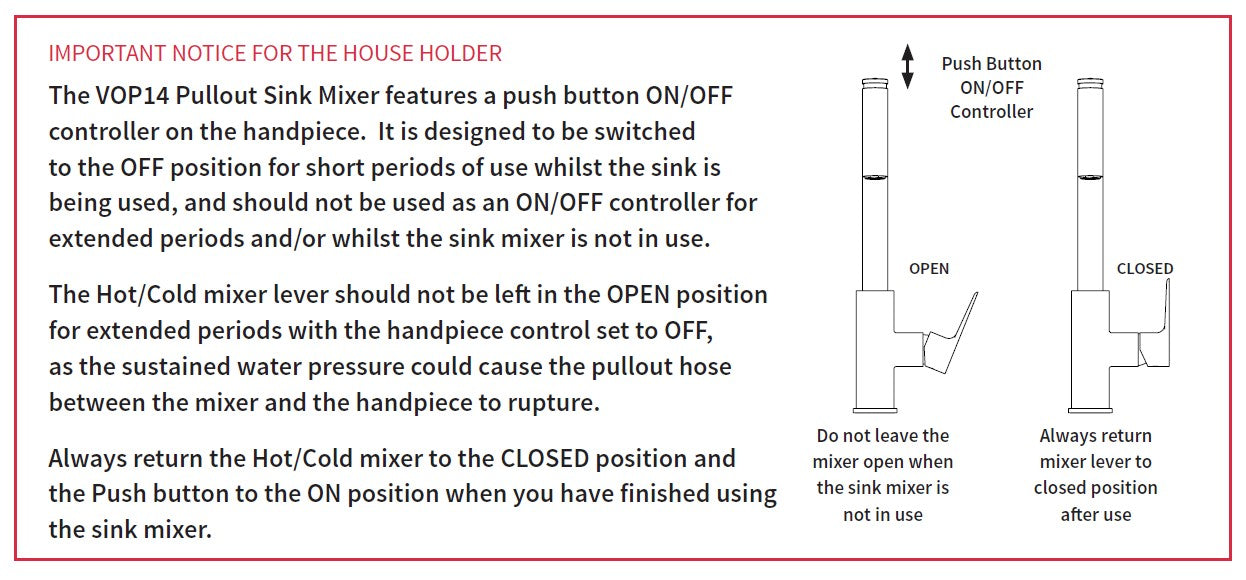 IMPORTANT NOTICE FOR THE HOUSE HOLDER

The VOP14 Pullout Sink Mixer features a push button ON/OFF controller on the handpiece. It is designed to be switched to the OFF position for short periods of use whilst the sink is being used, and should not be used as an ON/OFF controller for extended periods and/or whilst the sink mixer is not in use.

The Hot/Cold mixer lever should not be left in the OPEN position for extended periods with the handpiece control set to OFF, as the sustained water pressure could cause the pullout hose between the mixer and the handpiece to rupture.

Always return the Hot/Cold mixer to the CLOSED position and the Push button to the ON position when you have finished using the sink mixer.

Push Button ON/OFF Controller

OPEN

CLOSED

Do not leave the mixer open when the sink mixer is not in use

Always return mixer lever to closed position after use